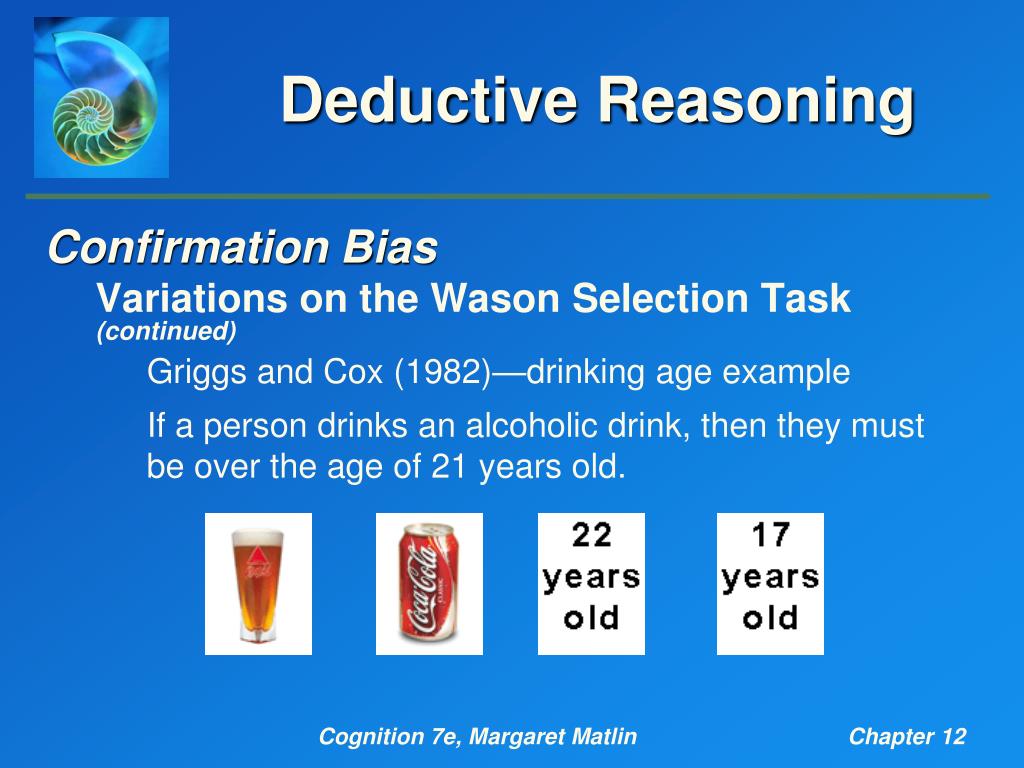 Deductive Reasoning

Confirmation Bias

Variations on the Wason Selection Task (continued)

Griggs and Cox (1982)—drinking age example

If a person drinks an alcoholic drink, then they must be over the age of 21 years old.

Coca-Cola

22 years old

17 years old

Cognition 7e, Margaret Matlin

Chapter 12